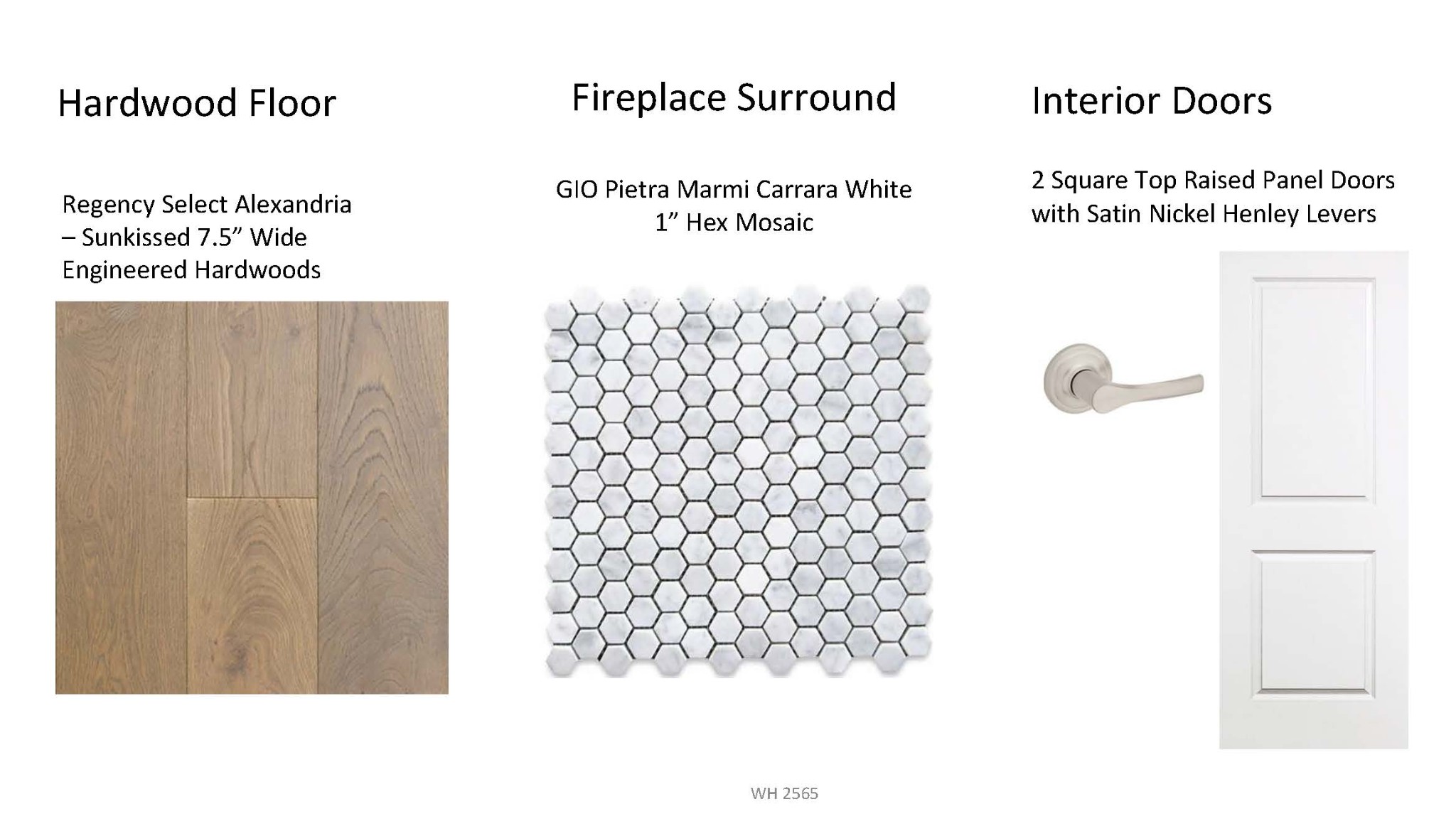 Hardwood Floor

Regency Select Alexandria – Sunkissed 7.5” Wide Engineered Hardwoods

Fireplace Surround

GIO Pietra Marmi Carrara White 1” Hex Mosaic

Interior Doors

2 Square Top Raised Panel Doors with Satin Nickel Henley Levers

WH 2565